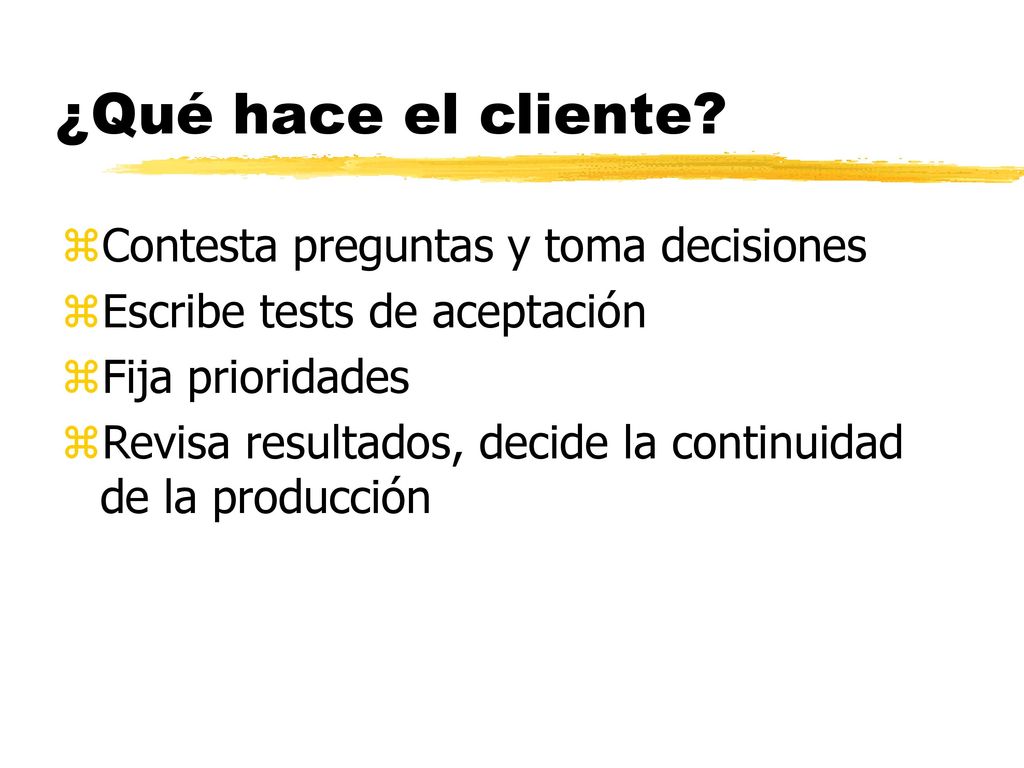 ¿Qué hace el cliente?

Contesta preguntas y toma decisiones
Escribe tests de aceptación
Fija prioridades
Revisa resultados, decide la continuidad de la producción